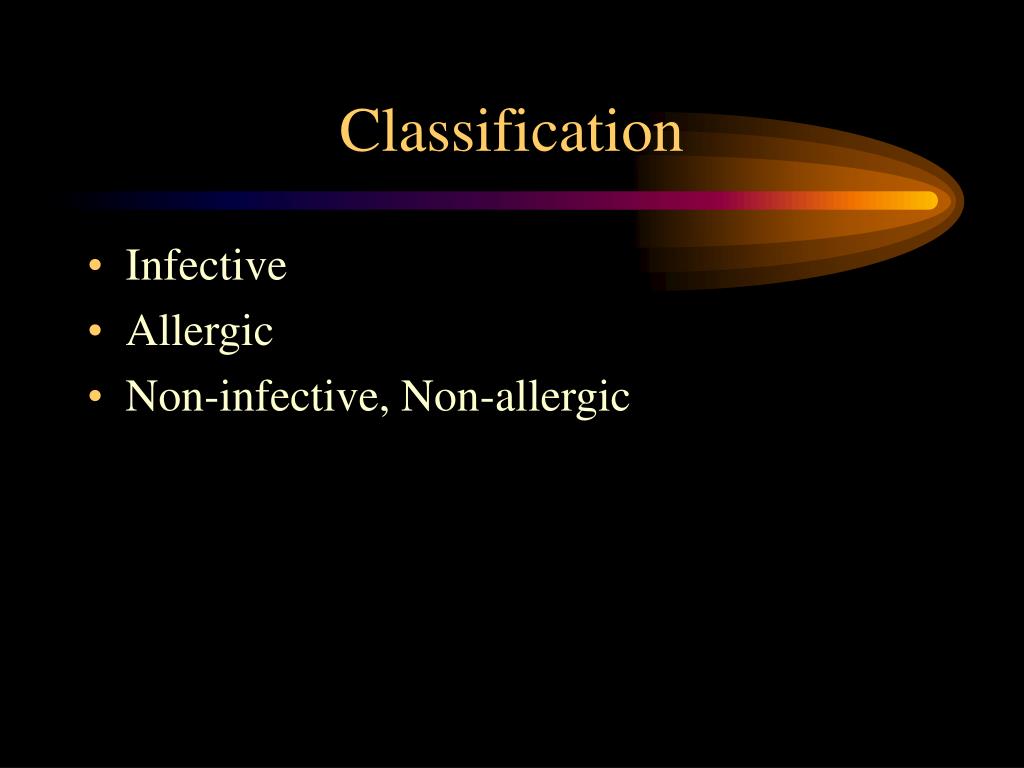 Classification

• Infective
• Allergic
• Non-infective, Non-allergic